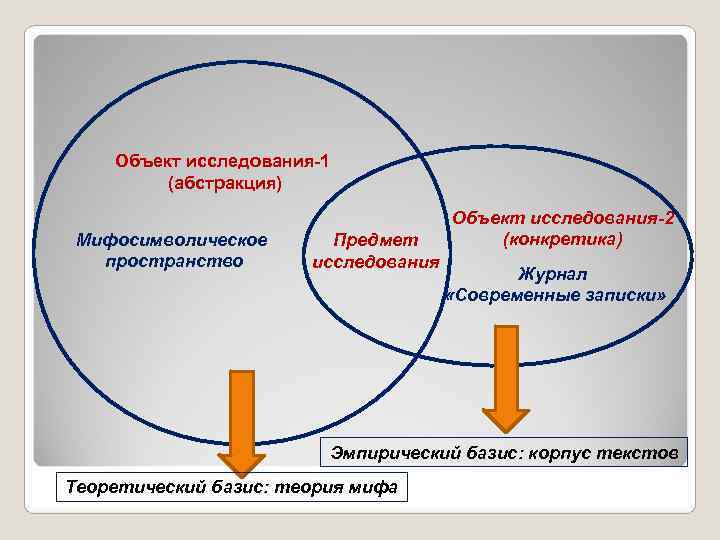 Объект исследования-1
(абстракция)

Мифосимволическое пространство

Предмет исследования

Объект исследования-2
(конкретика)

Журнал «Современные записки»

Эмпирический базис: корпус текстов

Теоретический базис: теория мифа